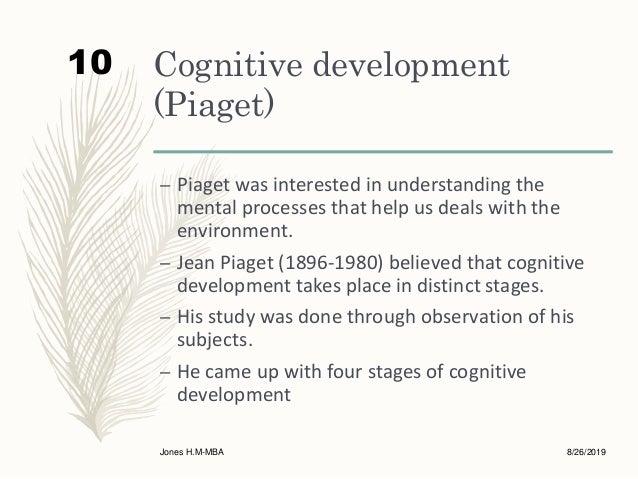 10

Cognitive development (Piaget)

– Piaget was interested in understanding the mental processes that help us deals with the environment.

– Jean Piaget (1896-1980) believed that cognitive development takes place in distinct stages.

– His study was done through observation of his subjects.

– He came up with four stages of cognitive development

Jones H.M-MBA

8/26/2019